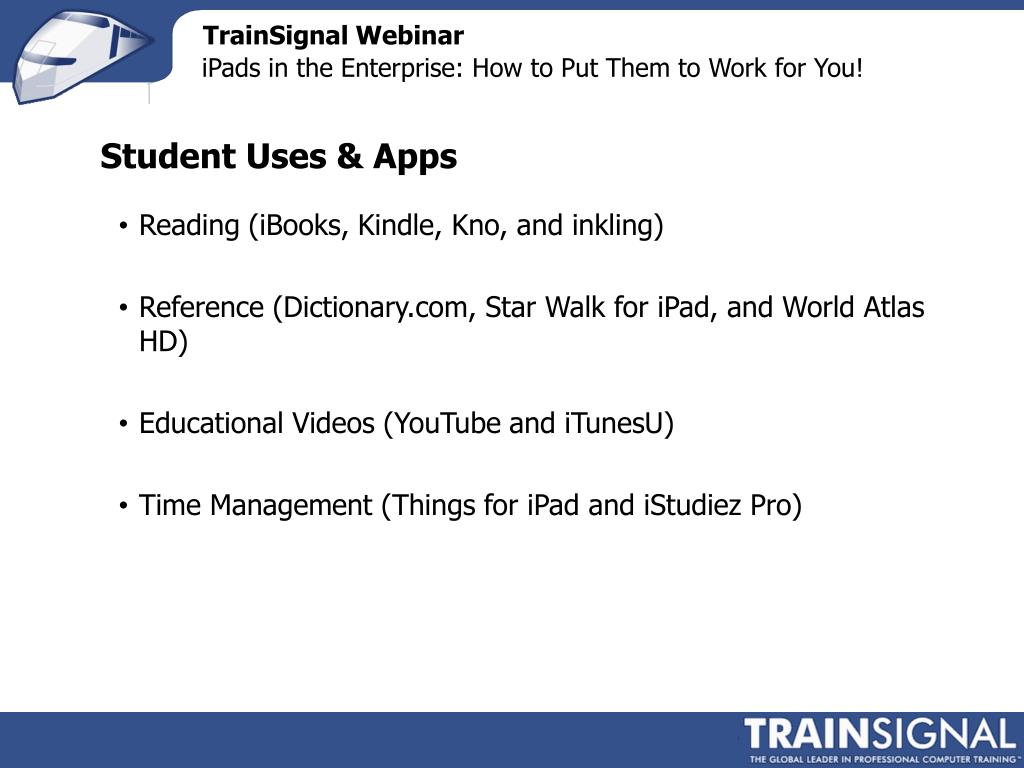 TrainSignal Webinar
iPads in the Enterprise: How to Put Them to Work for You!

Student Uses & Apps

• Reading (iBooks, Kindle, Kno, and inkling)

• Reference (Dictionary.com, Star Walk for iPad, and World Atlas HD)

• Educational Videos (YouTube and iTunesU)

• Time Management (Things for iPad and iStudiez Pro)

TRAINSIGNAL
THE GLOBAL LEADER IN PROFESSIONAL COMPUTER TRAINING™